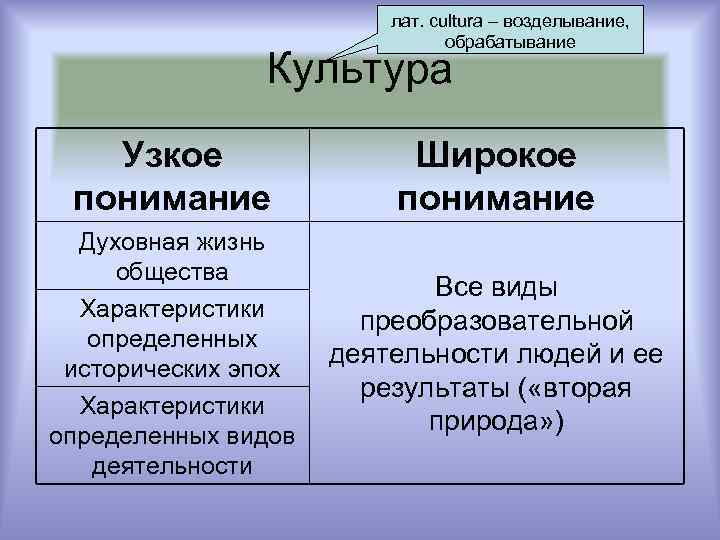 лат. cultura – возделывание, обрабатывание

Культура

| Узкое понимание | Широкое понимание |
|---|---|
| Духовная жизнь общества | Все виды преобразовательной деятельности людей и ее результаты («вторая природа») |
| Характеристики определенных исторических эпох | |
| Характеристики определенных видов деятельности | |